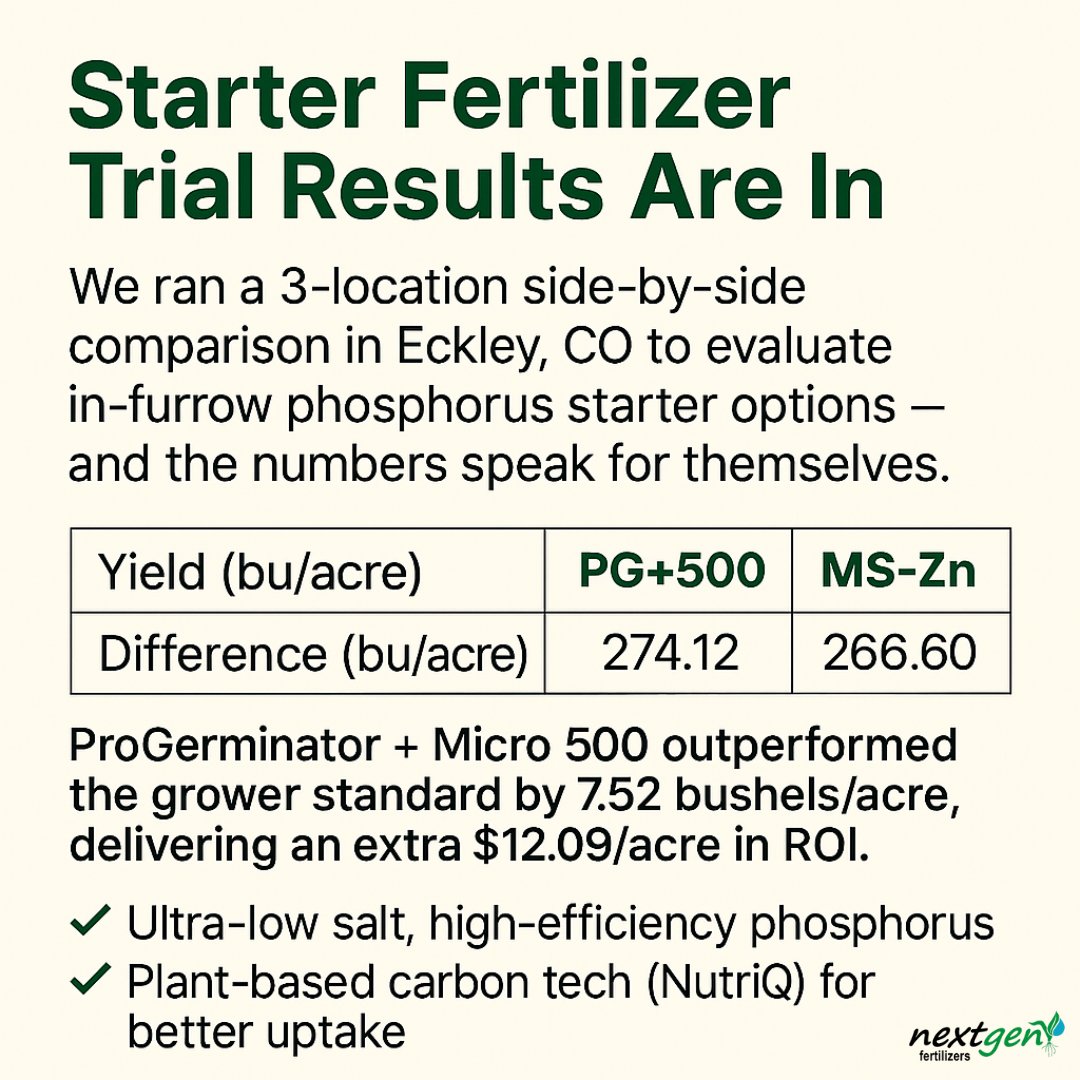 Starter Fertilizer Trial Results Are In

We ran a 3-location side-by-side comparison in Eckley, CO to evaluate in-furrow phosphorus starter options — and the numbers speak for themselves.

| Yield (bu/acre) | PG+500 | MS-Zn |
|---|---|---|
| Difference (bu/acre) | 274.12 | 266.60 |

ProGerminator + Micro 500 outperformed the grower standard by 7.52 bushels/acre, delivering an extra \$12.09/acre in ROI.

✓ Ultra-low salt, high-efficiency phosphorus
✓ Plant-based carbon tech (NutriQ) for better uptake

nextgen fertilizers